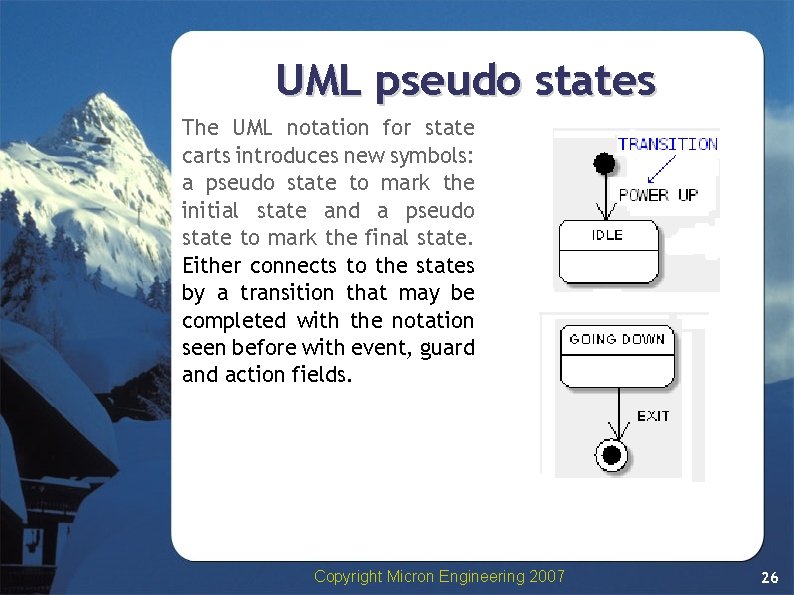 UML pseudo states

The UML notation for state carts introduces new symbols: a pseudo state to mark the initial state and a pseudo state to mark the final state. Either connects to the states by a transition that may be completed with the notation seen before with event, guard and action fields.

TRANSITION
POWER UP
IDLE

GOING DOWN
EXIT

Copyright Micron Engineering 2007

26